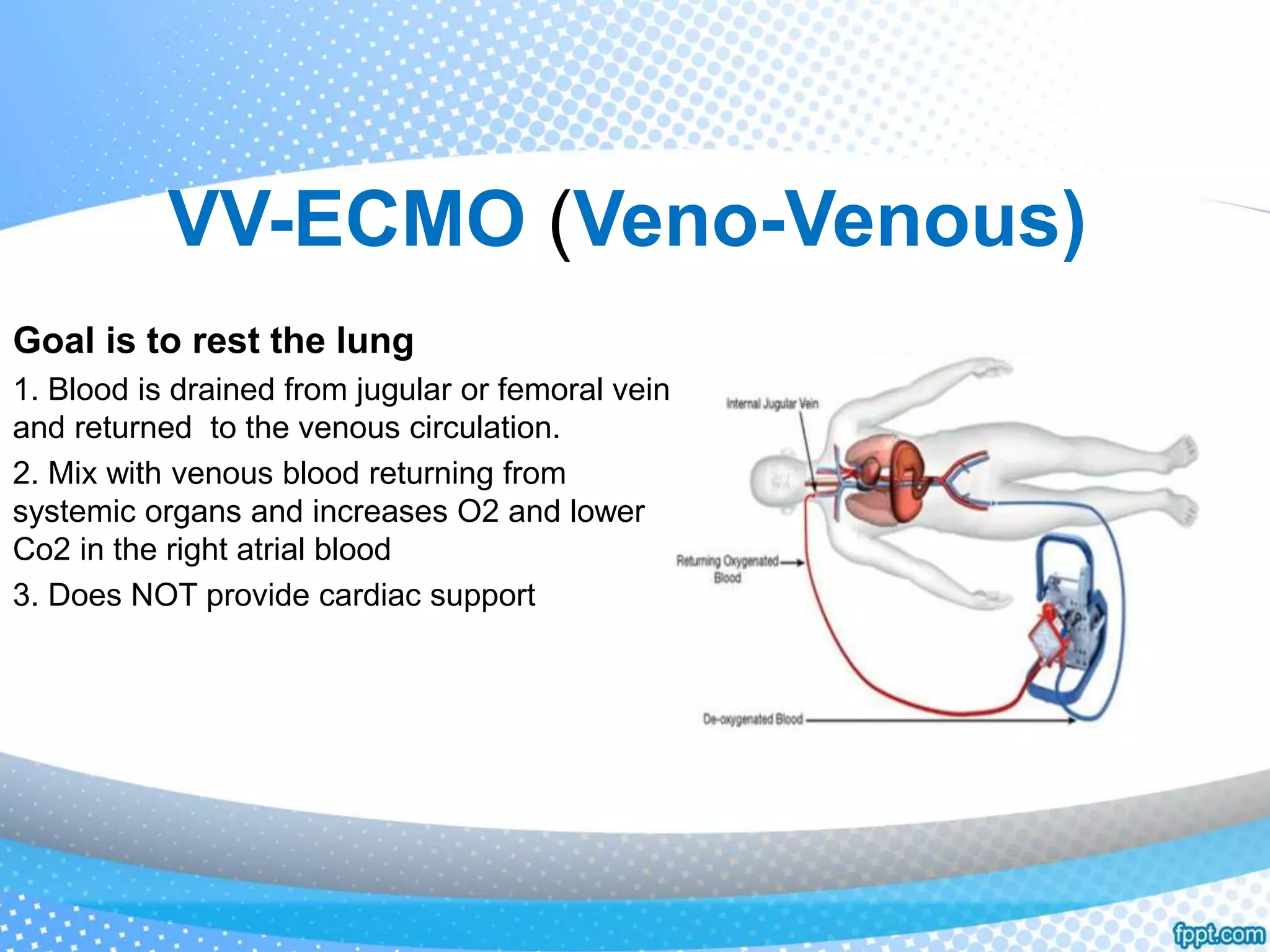 VV-ECMO (Veno-Venous)

Goal is to rest the lung

1. Blood is drained from jugular or femoral vein and returned  to the venous circulation.

2. Mix with venous blood returning from systemic organs and increases O2 and lower Co2 in the right atrial blood

3. Does NOT provide cardiac support

Internal Jugular Vein

Returning Oxygenated Blood

De-oxygenated Blood

fppt.com